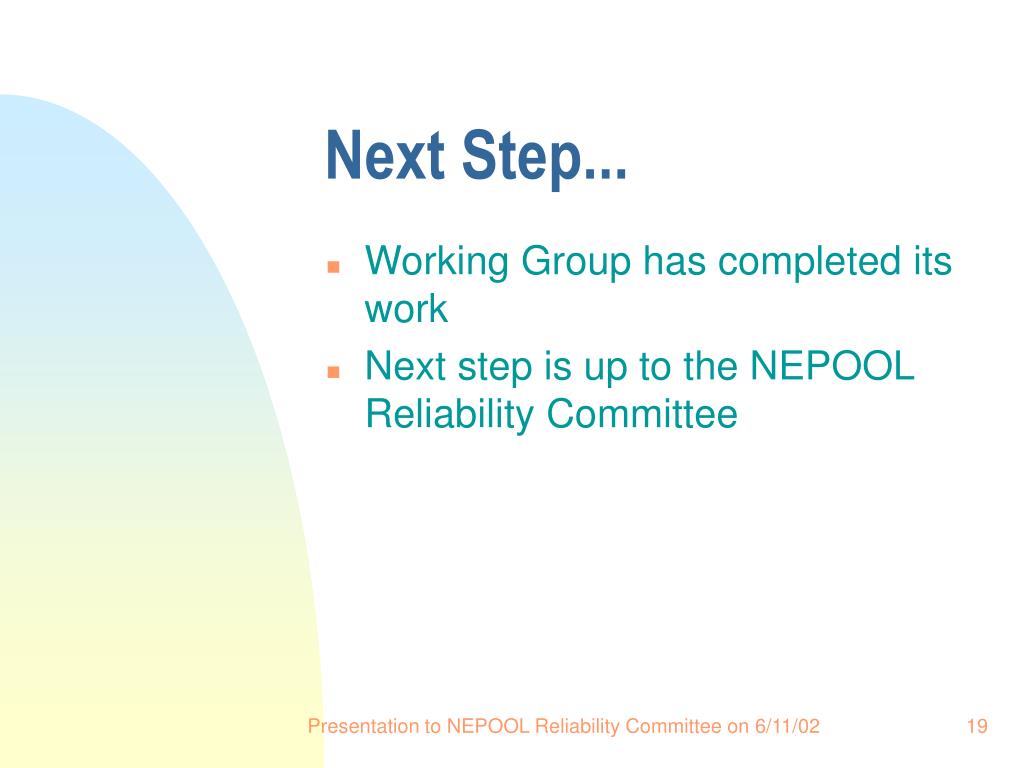 Next Step...

- Working Group has completed its work
- Next step is up to the NEPOOL Reliability Committee

Presentation to NEPOOL Reliability Committee on 6/11/02

19